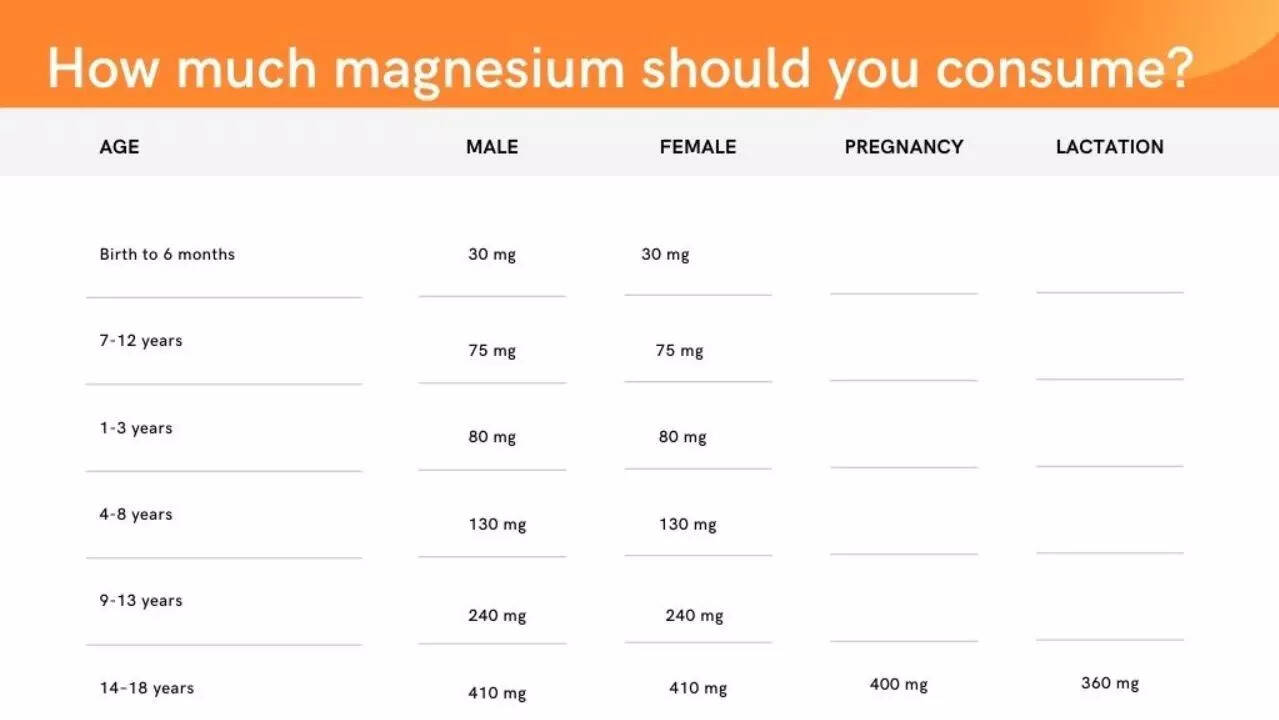 How much magnesium should you consume?

| AGE | MALE | FEMALE | PREGNANCY | LACTATION |
|---|---|---|---|---|
| Birth to 6 months | 30 mg | 30 mg | | |
| 7-12 years | 75 mg | 75 mg | | |
| 1-3 years | 80 mg | 80 mg | | |
| 4-8 years | 130 mg | 130 mg | | |
| 9-13 years | 240 mg | 240 mg | | |
| 14-18 years | 410 mg | 410 mg | 400 mg | 360 mg |